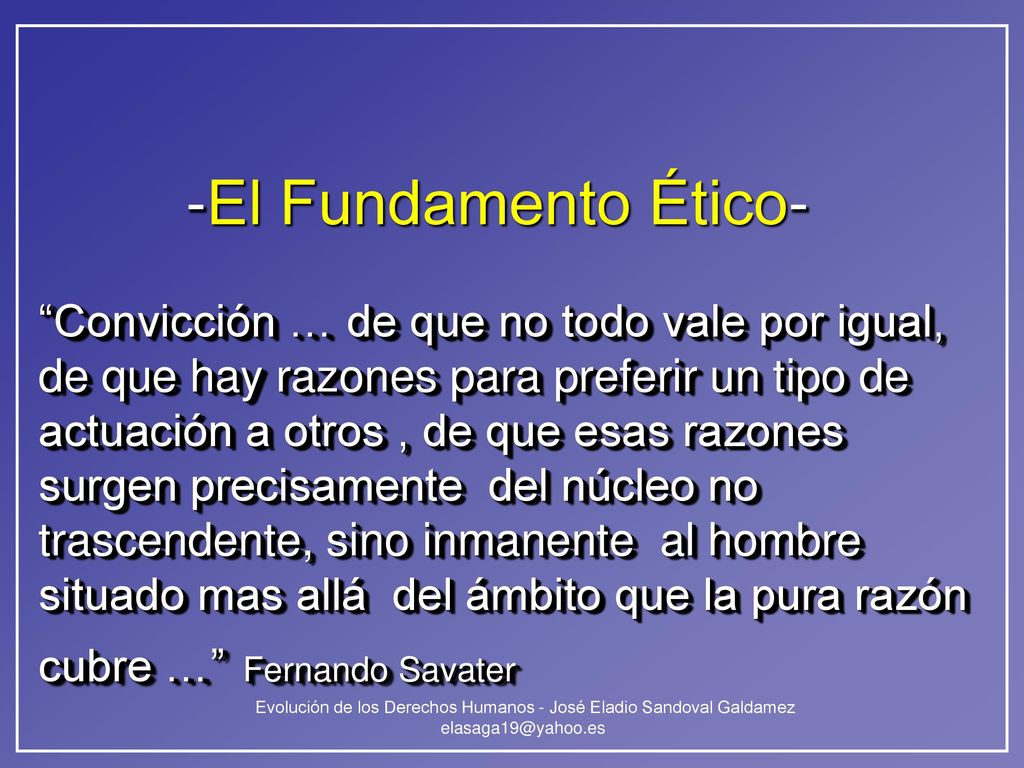 -El Fundamento Ético-

“Convicción ... de que no todo vale por igual, de que hay razones para preferir un tipo de actuación a otros , de que esas razones surgen precisamente del núcleo no trascendente, sino inmanente al hombre situado mas allá del ámbito que la pura razón cubre ...” Fernando Savater

Evolución de los Derechos Humanos - José Eladio Sandoval Galdamez
elasaga19@yahoo.es